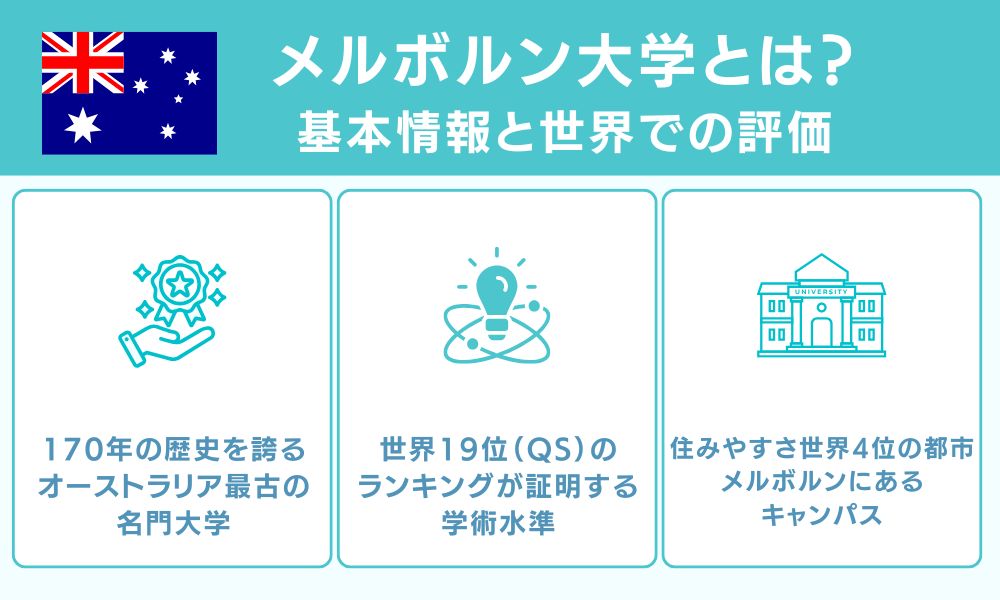 メルボルン大学とは?
基本情報と世界での評価

170年の歴史を誇るオーストラリア最古の名門大学

世界19位（QS）のランキングが証明する学術水準

UNIVERSITY

住みやすさ世界4位の都市メルボルンにあるキャンパス